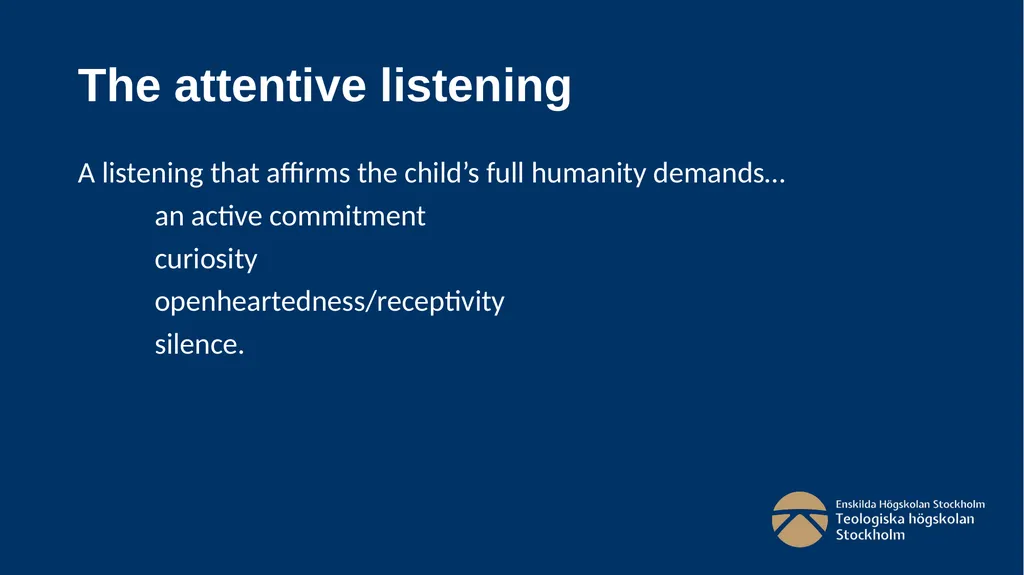 The attentive listening

A listening that affirms the child’s full humanity demands…

an active commitment

curiosity

openheartedness/receptivity

silence.

Enskilda Högskolan Stockholm
Teologiska högskolan
Stockholm